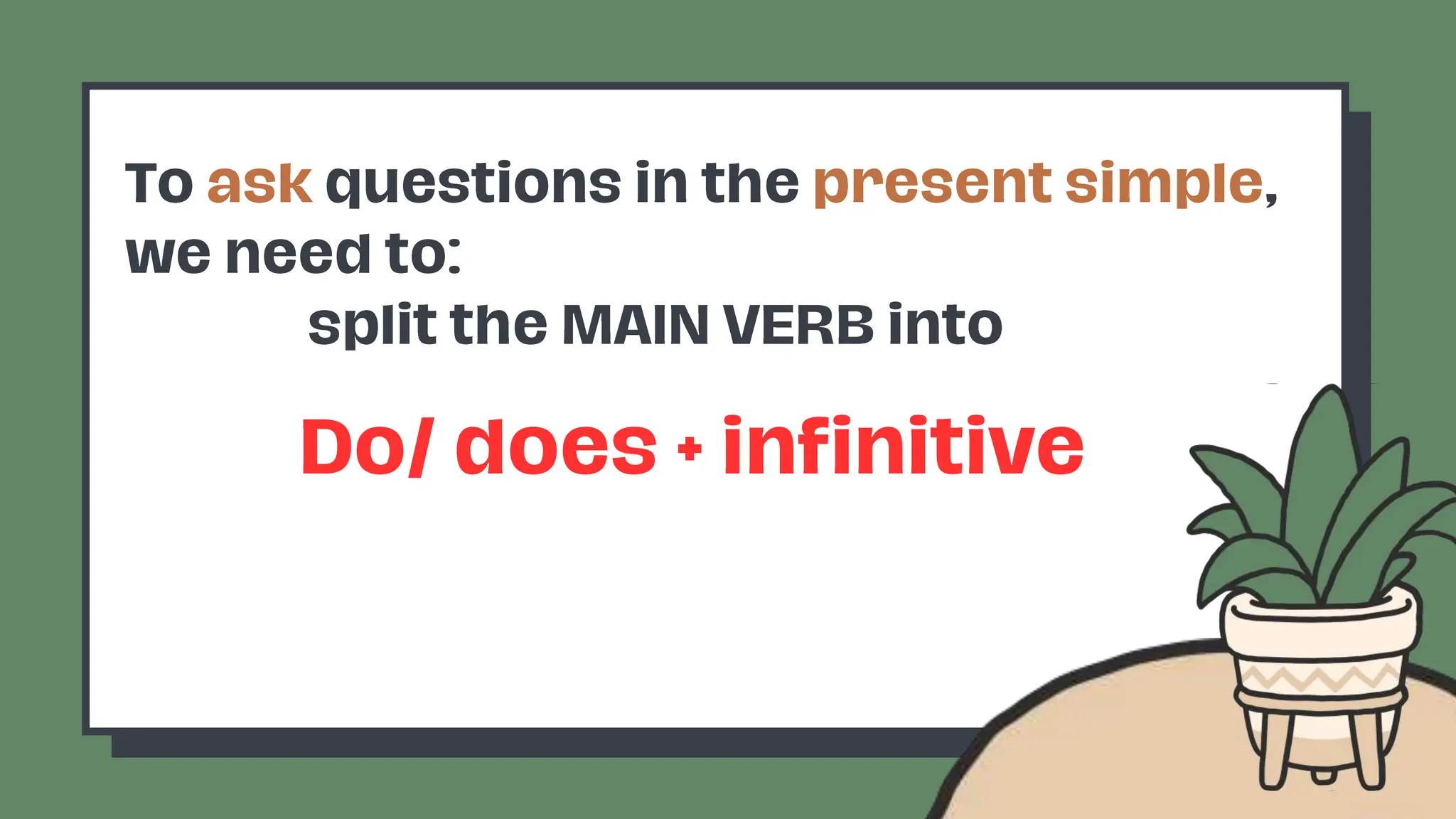 To ask questions in the present simple, we need to:

split the MAIN VERB into

Do/ does + infinitive